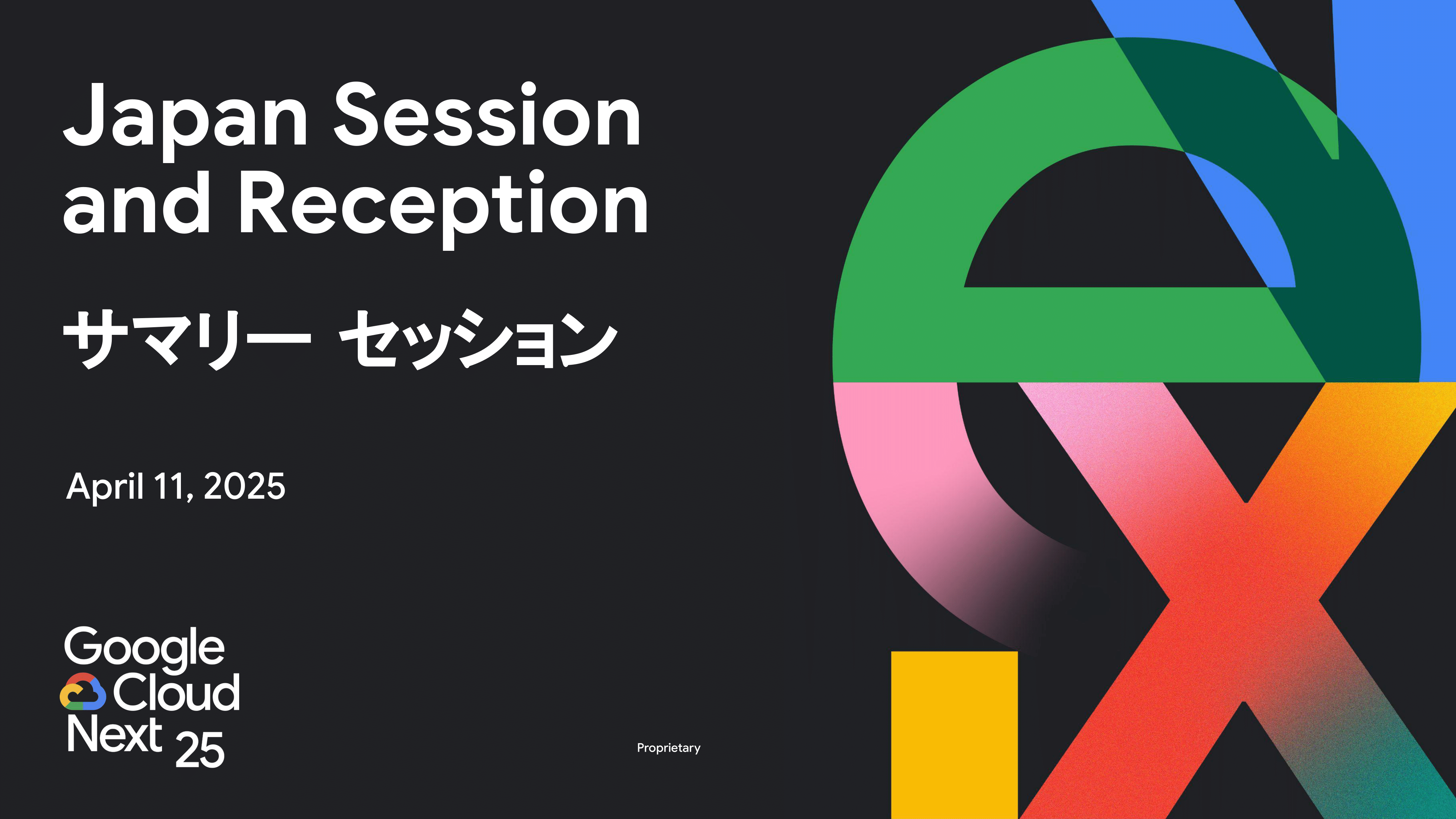 Japan Session and Reception

サマリー セッション

April 11, 2025

Google Cloud Next 25

Proprietary